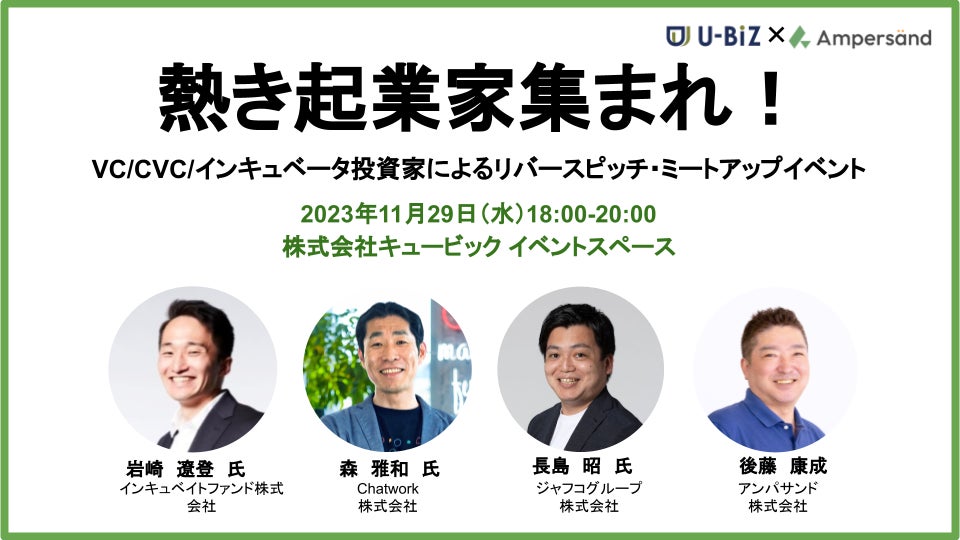 U-BiZ × Ampersand

熱き起業家集まれ！

VC/CVC/インキュベータ投資家によるリバースピッチ・ミートアップイベント

2023年11月29日（水）18:00-20:00
株式会社キュービック イベントスペース

岩崎 遼登 氏
インキュベイトファンド株式会社

森 雅和 氏
Chatwork
株式会社

長島 昭 氏
ジャフコグループ
株式会社

後藤 康成
アンパサンド
株式会社